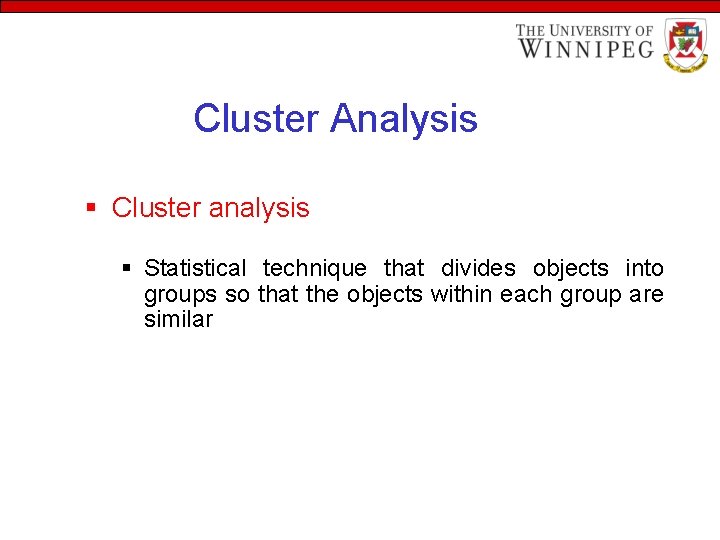 THE UNIVERSITY OF WINNIPEG

Cluster Analysis

▪ Cluster analysis

▪ Statistical technique that divides objects into groups so that the objects within each group are similar